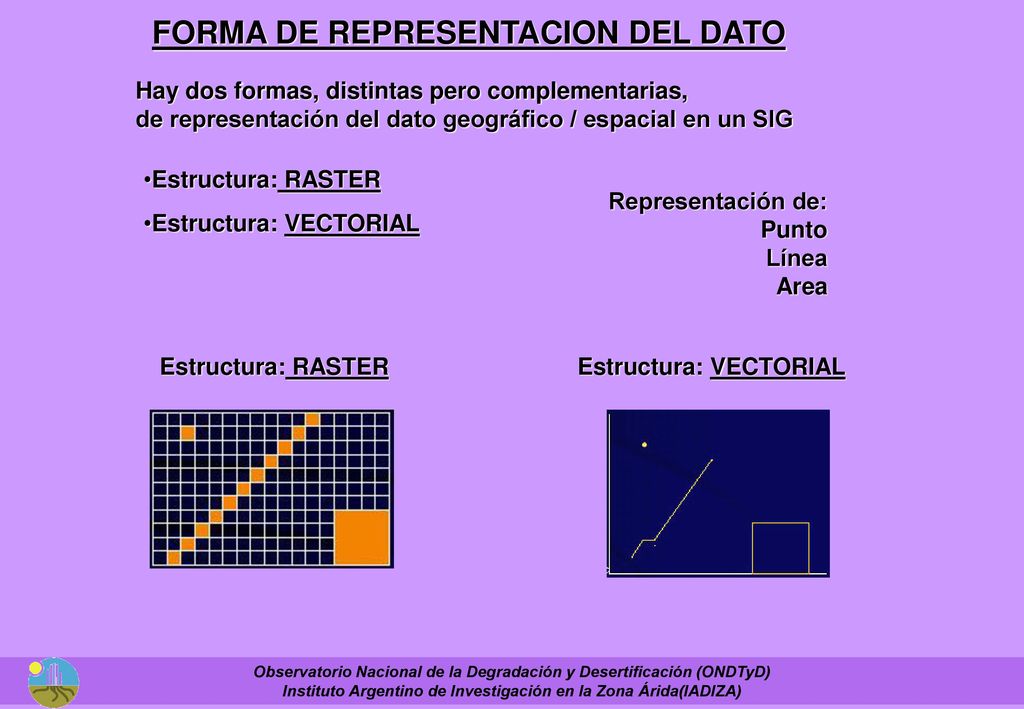 FORMA DE REPRESENTACION DEL DATO

Hay dos formas, distintas pero complementarias, de representación del dato geográfico / espacial en un SIG

•Estructura: RASTER

•Estructura: VECTORIAL

Representación de:
Punto
Línea
Area

Estructura: RASTER

Estructura: VECTORIAL

Observatorio Nacional de la Degradación y Desertificación (ONDTyD)
Instituto Argentino de Investigación en la Zona Árida(IADIZA)